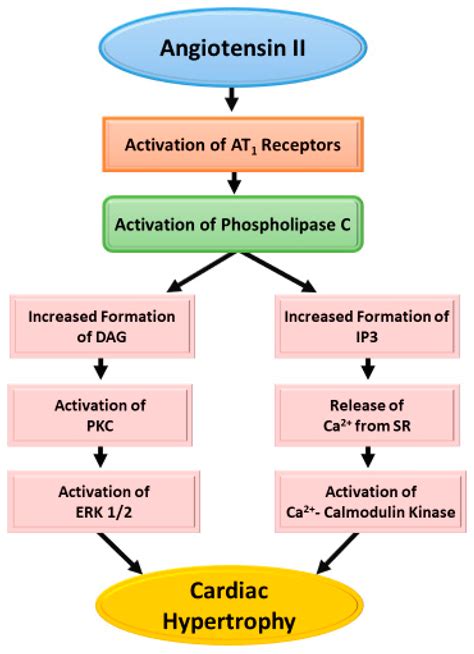 Angiotensin II

Activation of $AT_1$ Receptors

Activation of Phospholipase C

Increased Formation of DAG

Activation of PKC

Activation of ERK 1/2

Increased Formation of IP3

Release of $Ca^{2+}$ from SR

Activation of $Ca^{2+}$- Calmodulin Kinase

Cardiac Hypertrophy